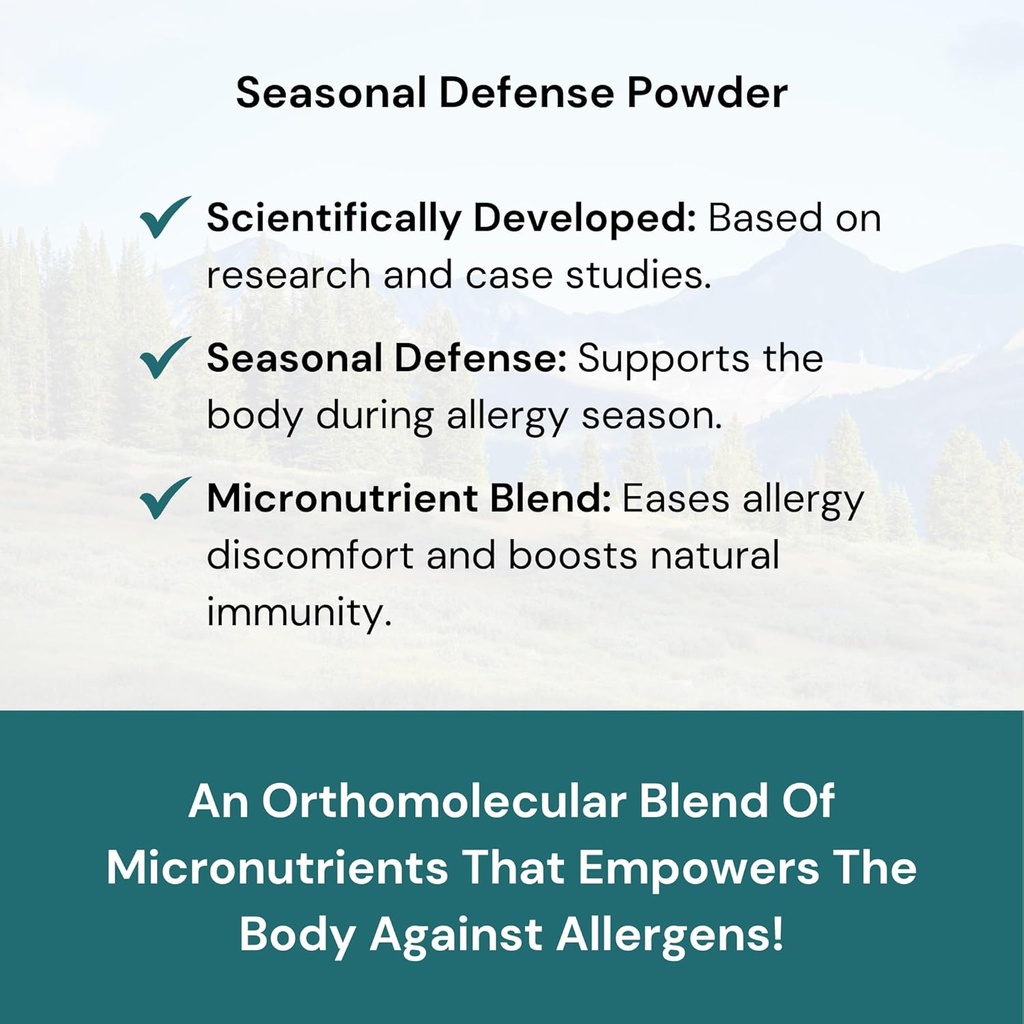 Seasonal Defense Powder

✓ Scientifically Developed: Based on research and case studies.

✓ Seasonal Defense: Supports the body during allergy season.

✓ Micronutrient Blend: Eases allergy discomfort and boosts natural immunity.

An Orthomolecular Blend Of Micronutrients That Empowers The Body Against Allergens!